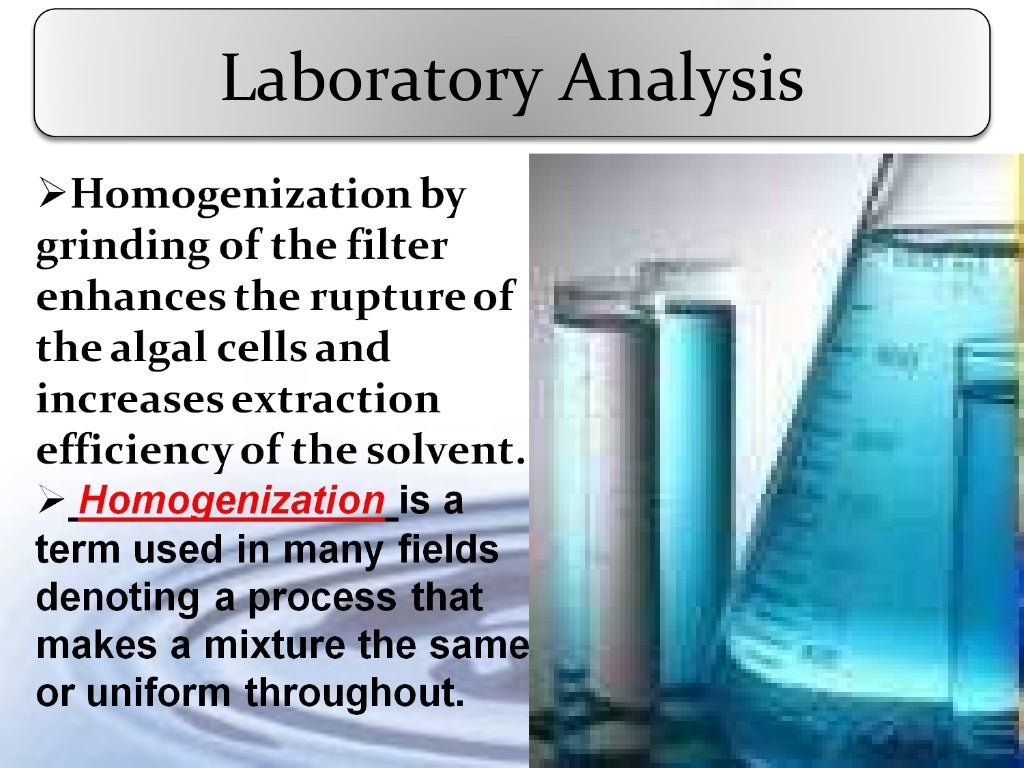 Laboratory Analysis

➢Homogenization by grinding of the filter enhances the rupture of the algal cells and increases extraction efficiency of the solvent.

➢ Homogenization is a term used in many fields denoting a process that makes a mixture the same or uniform throughout.